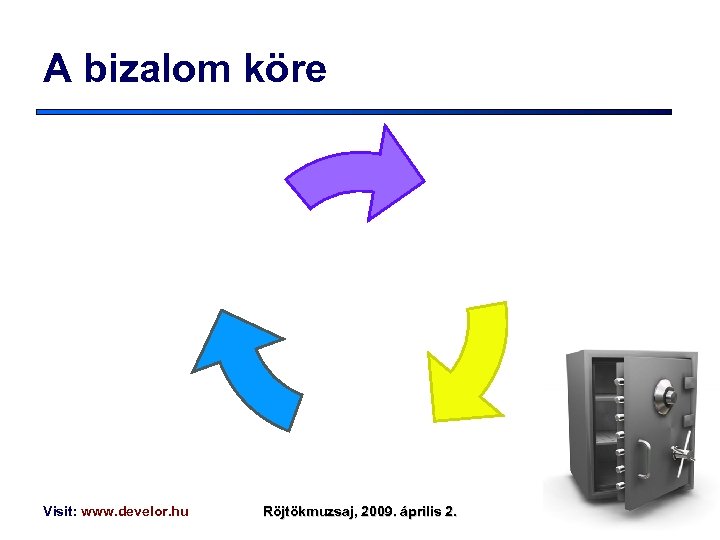 A bizalom köre

Visit: www.develor.hu

Röjtökmuzsaj, 2009. április 2.